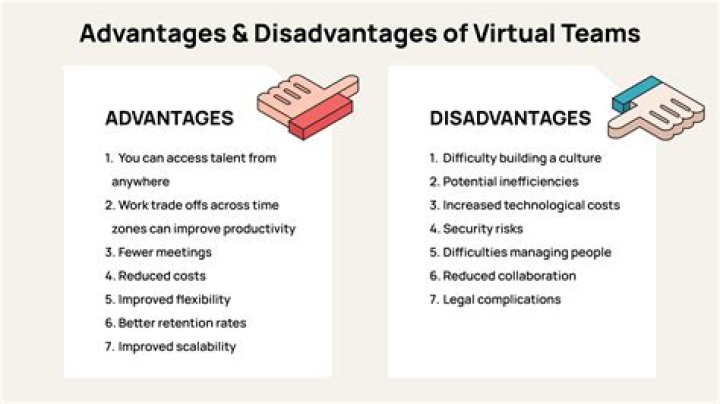 Advantages & Disadvantages of Virtual Teams

ADVANTAGES

1. You can access talent from anywhere
2. Work trade offs across time zones can improve productivity
3. Fewer meetings
4. Reduced costs
5. Improved flexibility
6. Better retention rates
7. Improved scalability

DISADVANTAGES

1. Difficulty building a culture
2. Potential inefficiencies
3. Increased technological costs
4. Security risks
5. Difficulties managing people
6. Reduced collaboration
7. Legal complications